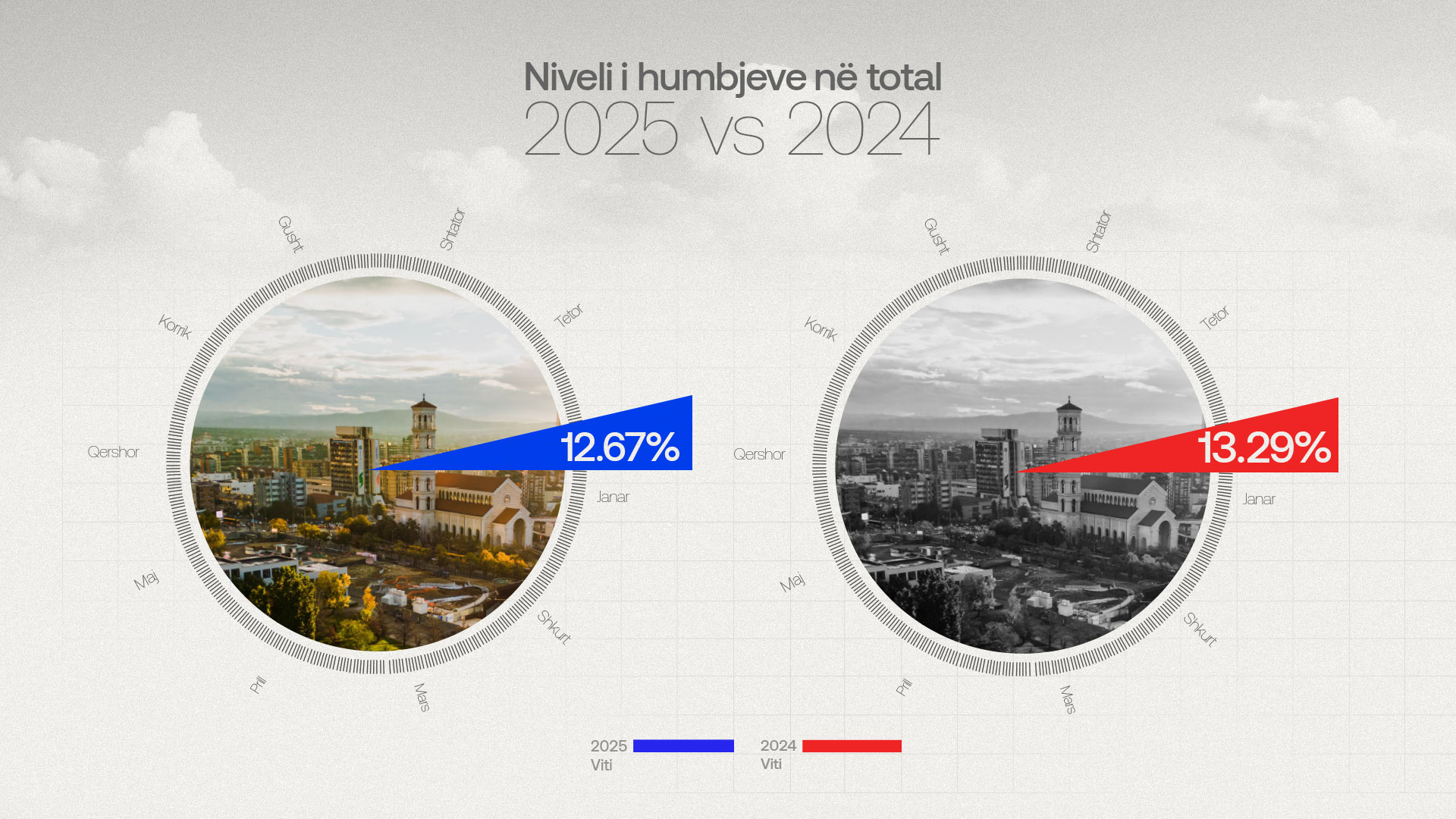 Niveli i humbjeve në total
2025 vs 2024

Gusht
Shtator
Korrik
Tetor
Qershor
12.67%
Janar
Maj
Shkurt
Prill
Mars

Gusht
Shtator
Korrik
Tetor
Qershor
13.29%
Janar
Maj
Shkurt
Prill
Mars

2025
Viti
2024
Viti